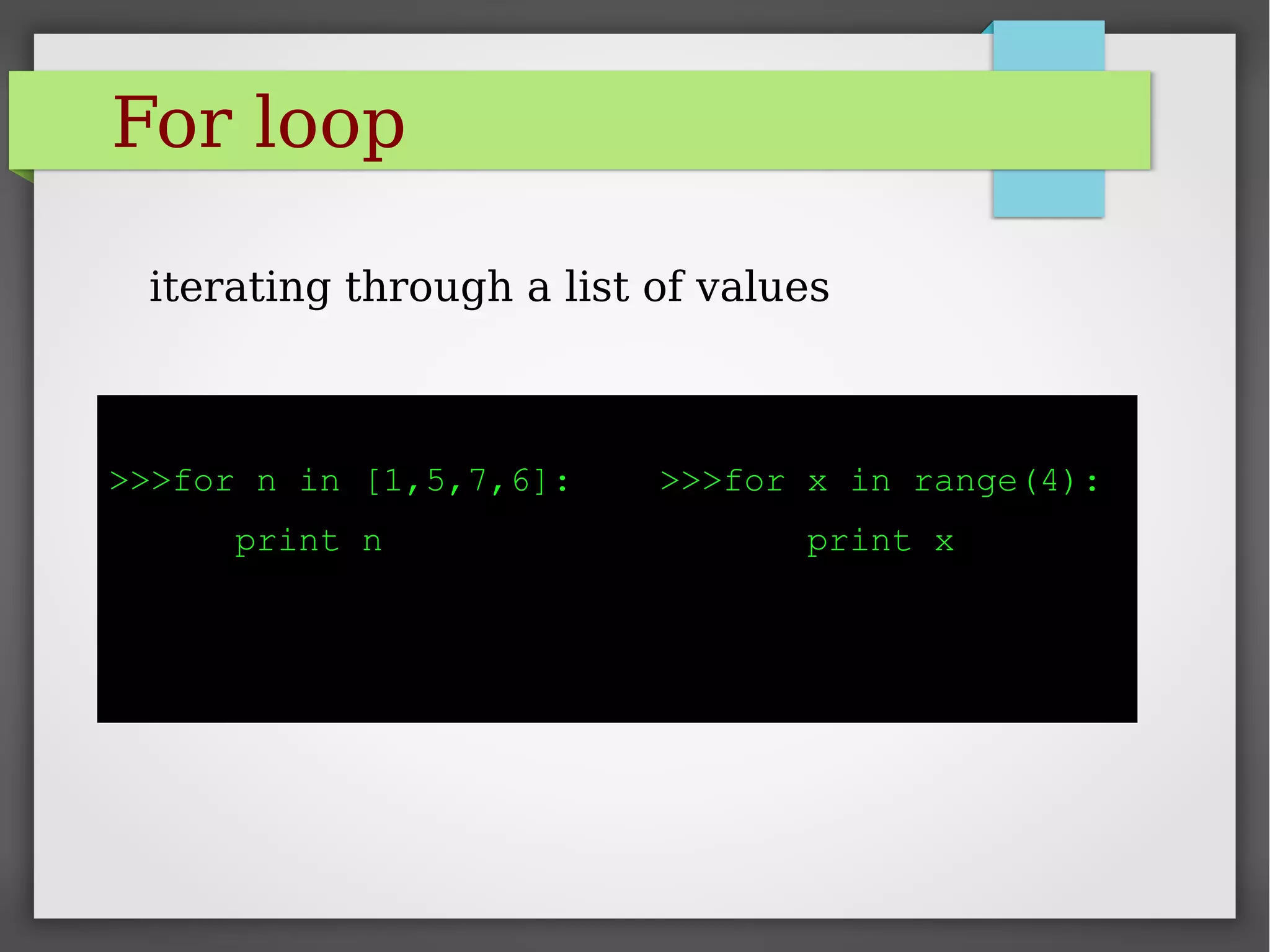 For loop

iterating through a list of values

>>>for n in [1,5,7,6]:
    print n

>>>for x in range(4):
    print x